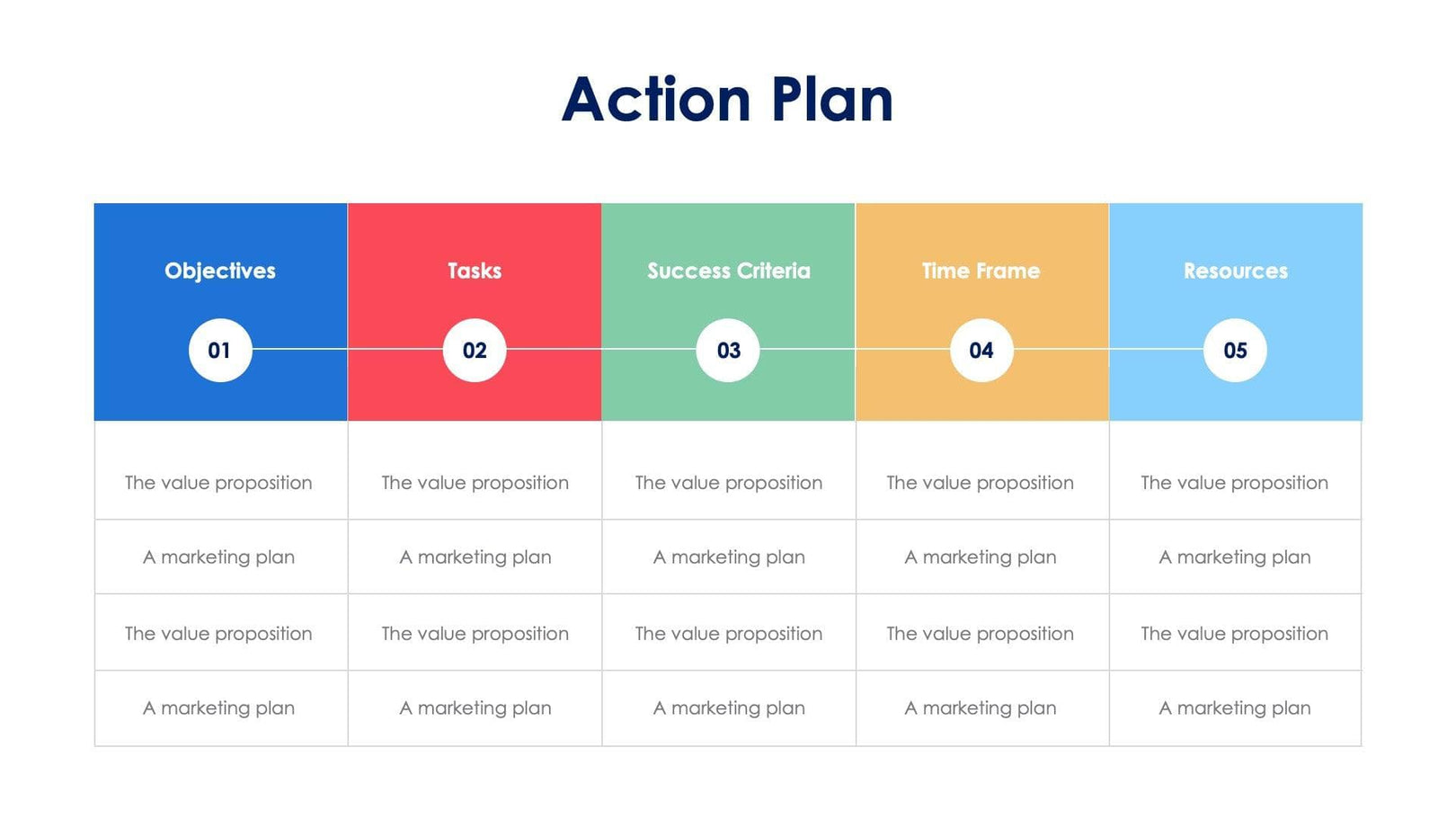 Action Plan

| Objectives 01 | Tasks 02 | Success Criteria 03 | Time Frame 04 | Resources 05 |
|---|---|---|---|---|
| The value proposition | The value proposition | The value proposition | The value proposition | The value proposition |
| A marketing plan | A marketing plan | A marketing plan | A marketing plan | A marketing plan |
| The value proposition | The value proposition | The value proposition | The value proposition | The value proposition |
| A marketing plan | A marketing plan | A marketing plan | A marketing plan | A marketing plan |